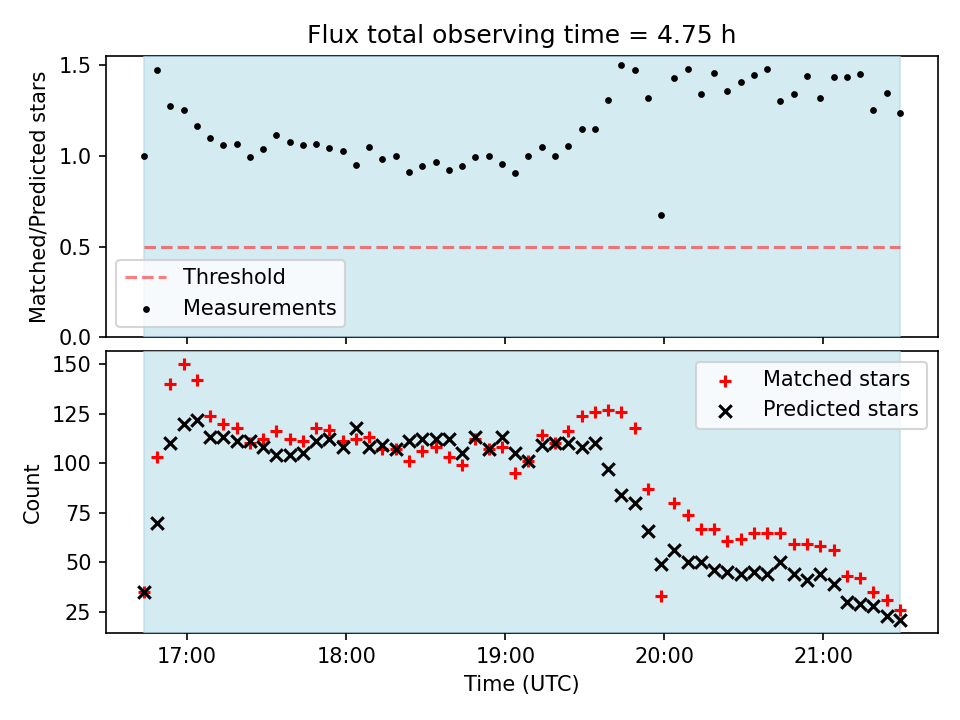 Flux total observing time = 4.75 h

Matched/Predicted stars

1.5
1.0
0.5
0.0

Threshold
Measurements

Count

150
125
100
75
50
25

Matched stars
Predicted stars

17:00
18:00
19:00
20:00
21:00

Time (UTC)